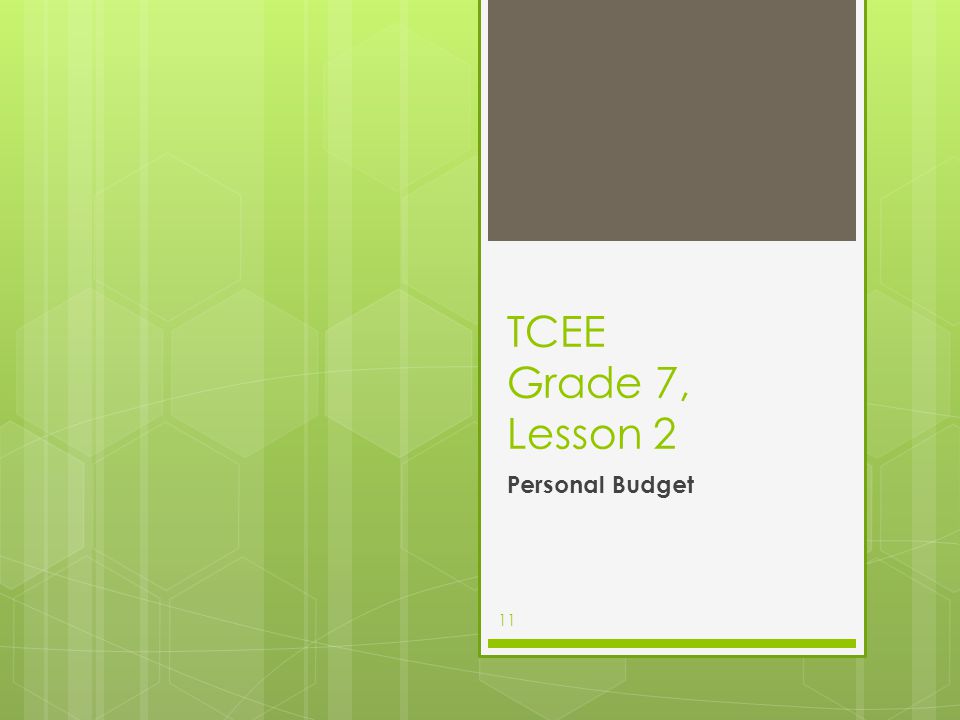 TCEE
Grade 7,
Lesson 2

Personal Budget

11